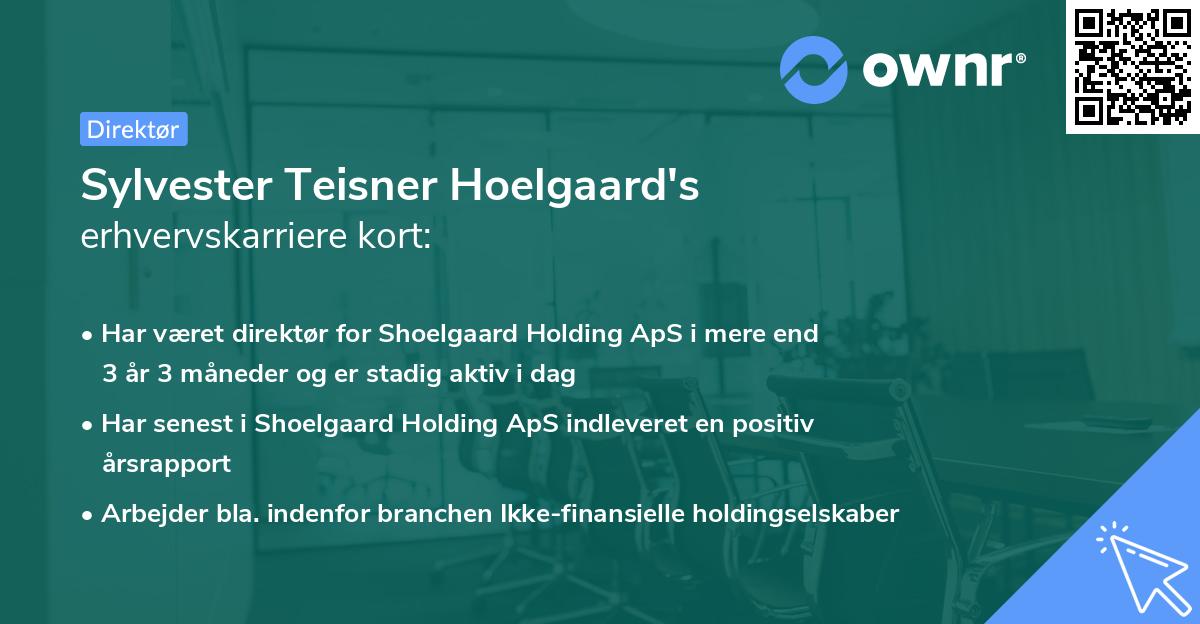 ownr®

Direktør

Sylvester Teisner Hoelgaard's
erhvervskarriere kort:

• Har været direktør for Shoelgaard Holding ApS i mere end 3 år 3 måneder og er stadig aktiv i dag

• Har senest i Shoelgaard Holding ApS indleveret en positiv årsrapport

• Arbejder bla. indenfor branchen Ikke-finansielle holdingselskaber